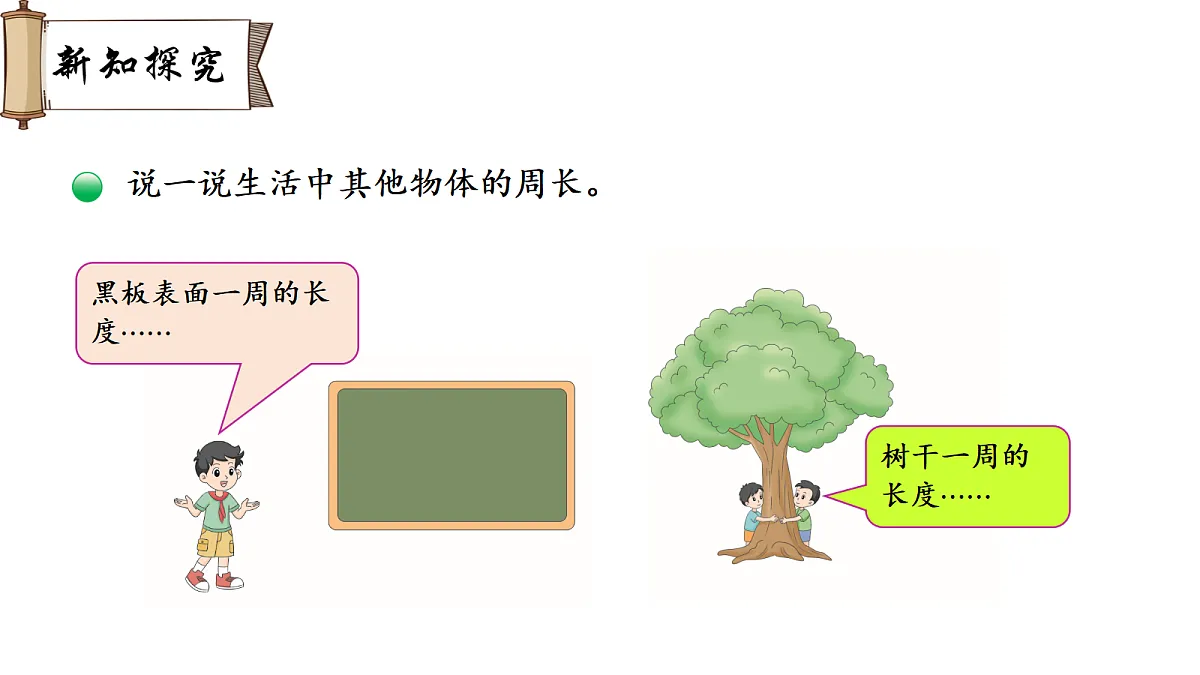 新知探究

说一说生活中其他物体的周长。

黑板表面一周的长度……

树干一周的长度……